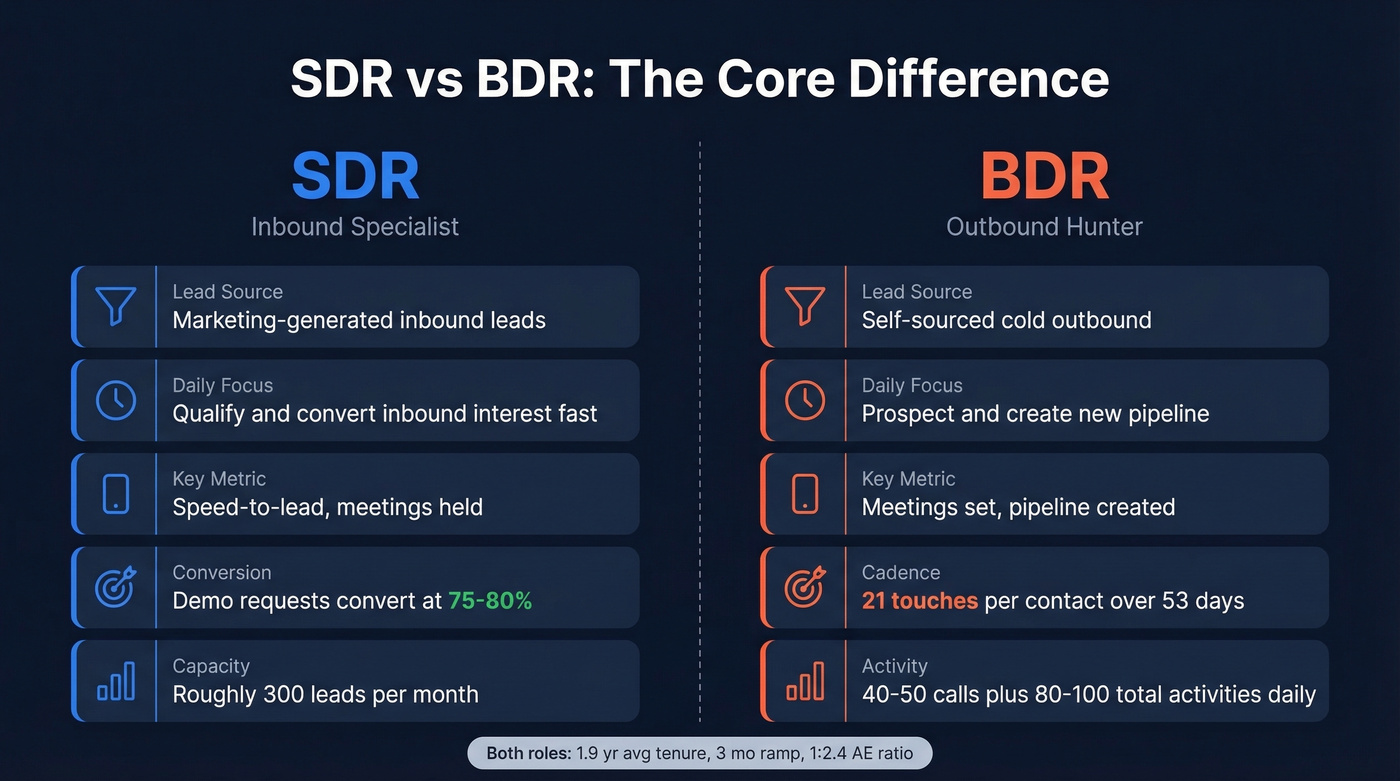 SDR vs BDR: The Core Difference

SDR
Inbound Specialist

Lead Source
Marketing-generated inbound leads

Daily Focus
Qualify and convert inbound interest fast

Key Metric
Speed-to-lead, meetings held

Conversion
Demo requests convert at 75-80%

Capacity
Roughly 300 leads per month

BDR
Outbound Hunter

Lead Source
Self-sourced cold outbound

Daily Focus
Prospect and create new pipeline

Key Metric
Meetings set, pipeline created

Cadence
21 touches per contact over 53 days

Activity
40-50 calls plus 80-100 total activities daily

Both roles: 1.9 yr avg tenure, 3 mo ramp, 1:2.4 AE ratio